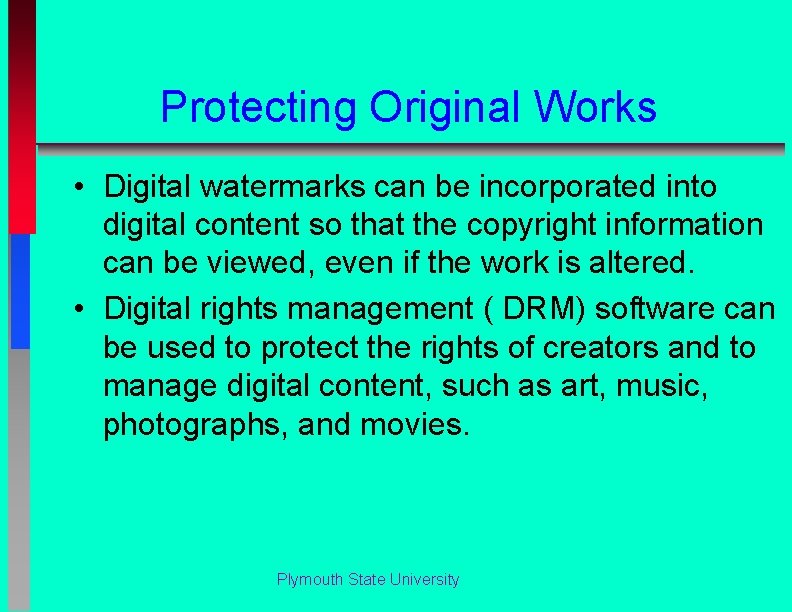 Protecting Original Works

• Digital watermarks can be incorporated into digital content so that the copyright information can be viewed, even if the work is altered.

• Digital rights management ( DRM) software can be used to protect the rights of creators and to manage digital content, such as art, music, photographs, and movies.

Plymouth State University